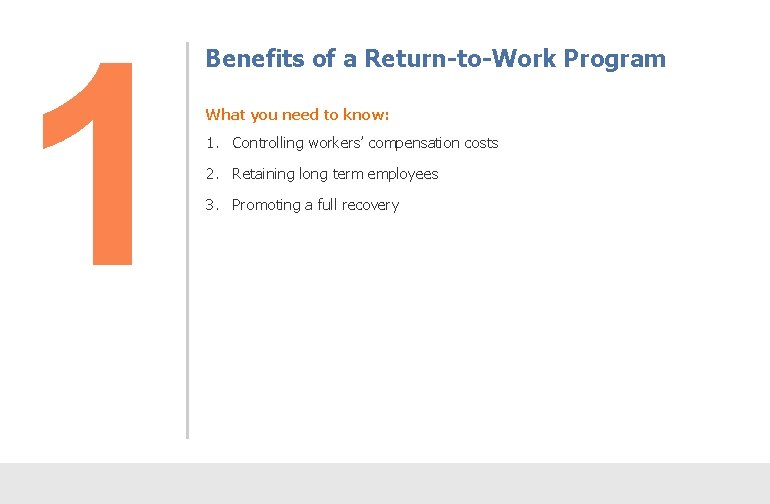 1

Benefits of a Return-to-Work Program

What you need to know:

1. Controlling workers' compensation costs
2. Retaining long term employees
3. Promoting a full recovery